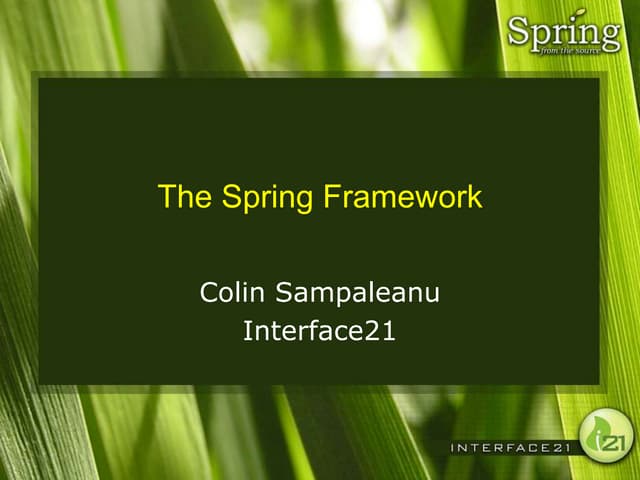 Spring
from the source

The Spring Framework

Colin Sampaleanu
Interface21

INTERFACE21
i21